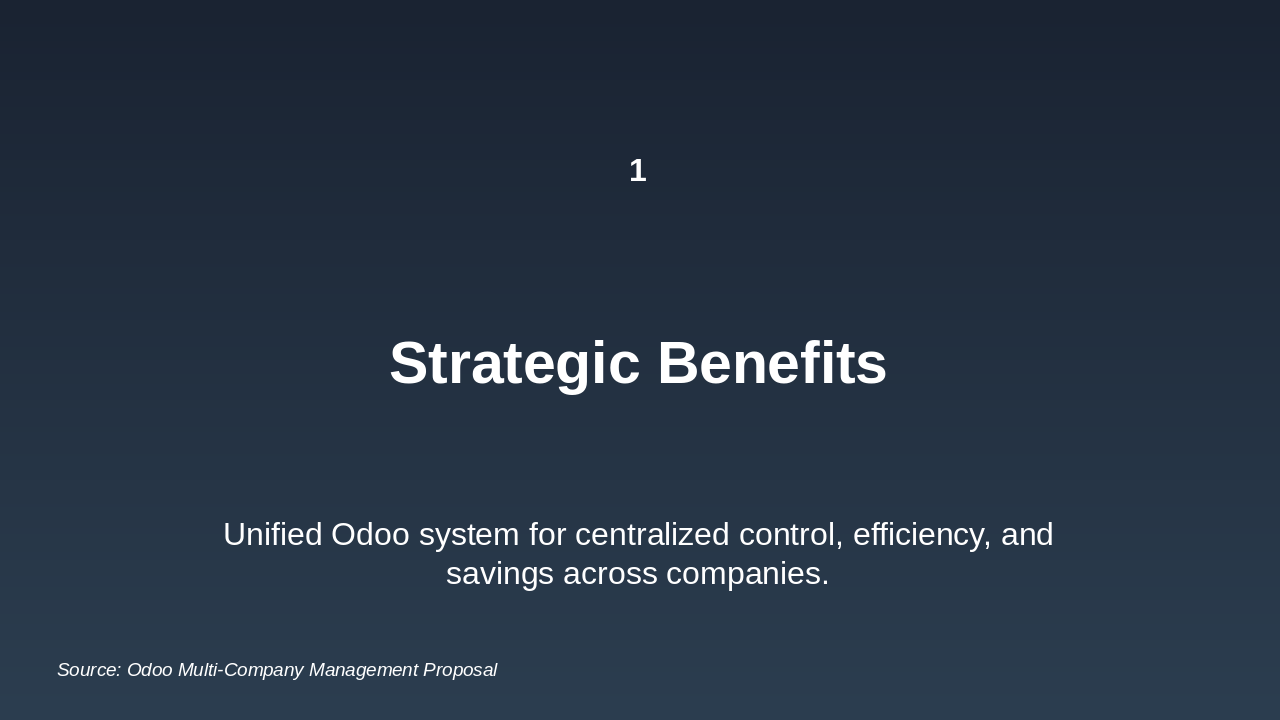 1

Strategic Benefits

Unified Odoo system for centralized control, efficiency, and savings across companies.

Source: Odoo Multi-Company Management Proposal